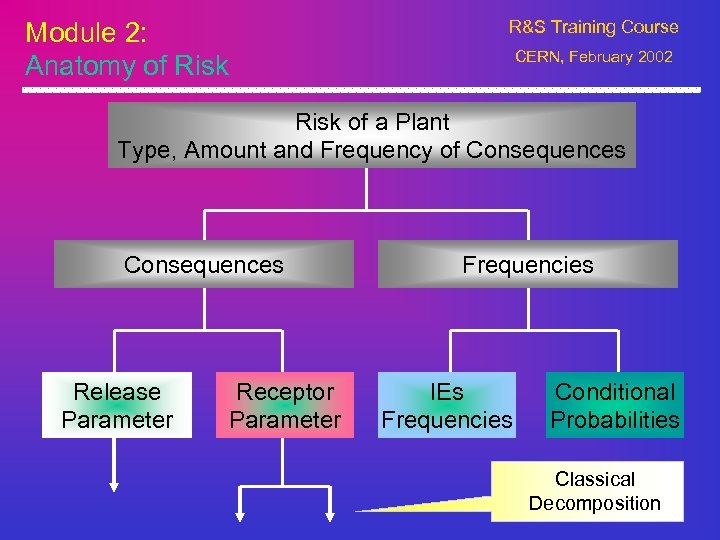 Module 2:
Anatomy of Risk

R&S Training Course
CERN, February 2002

Risk of a Plant
Type, Amount and Frequency of Consequences

Consequences

Frequencies

Release Parameter

Receptor Parameter

IEs Frequencies

Conditional Probabilities

Classical Decomposition